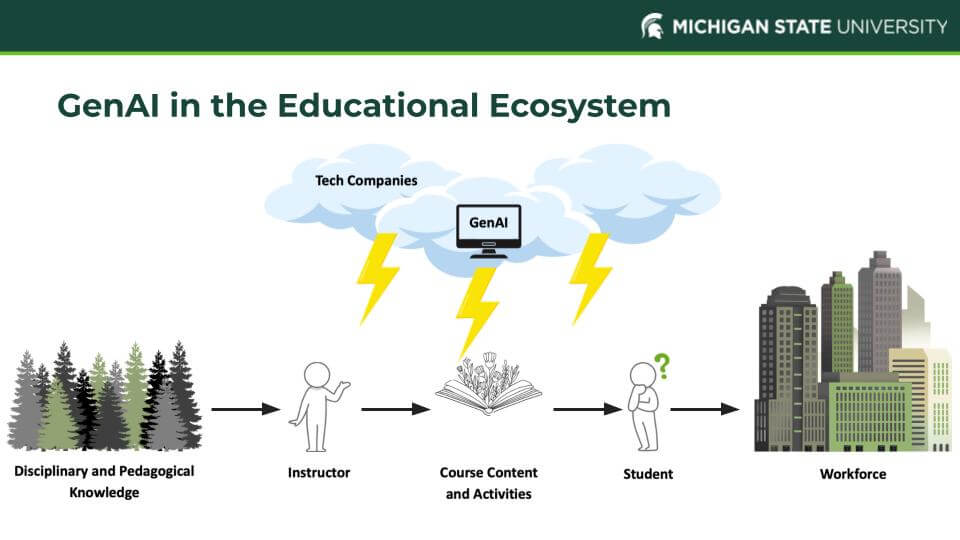 MICHIGAN STATE UNIVERSITY

GenAI in the Educational Ecosystem

Tech Companies

GenAI

?

Disciplinary and Pedagogical Knowledge

Instructor

Course Content and Activities

Student

Workforce